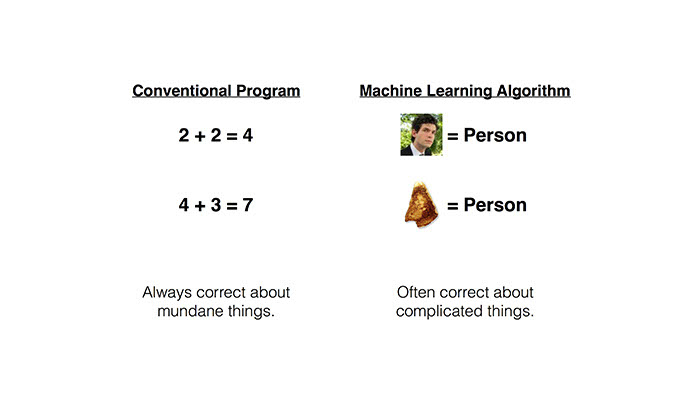 Conventional Program

$2 + 2 = 4$

$4 + 3 = 7$

Always correct about mundane things.

Machine Learning Algorithm

= Person

= Person

Often correct about complicated things.